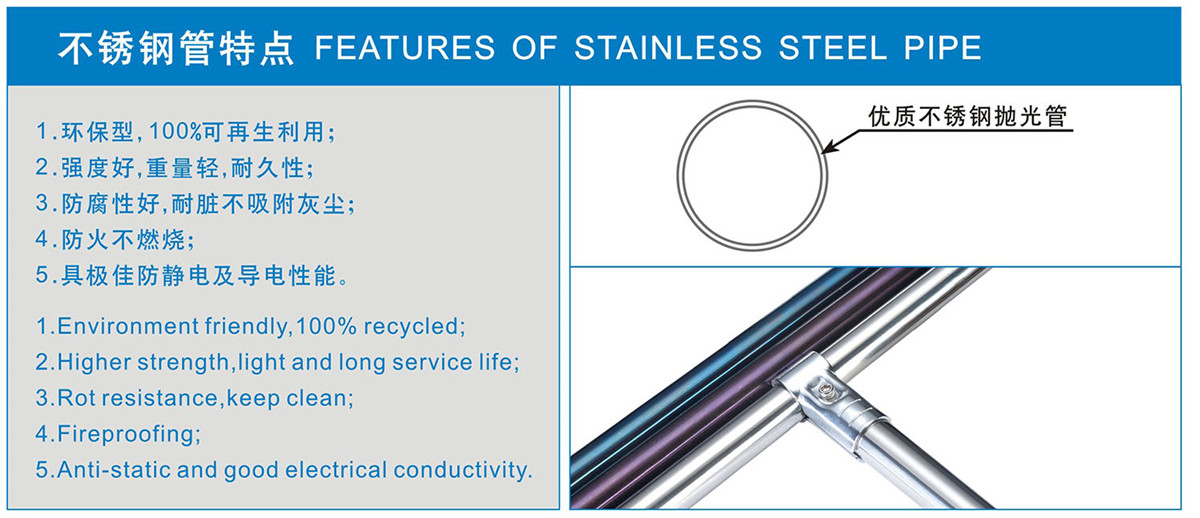 不锈钢管特点 FEATURES OF STAINLESS STEEL PIPE

1.环保型,100%可再生利用;
2.强度好,重量轻,耐久性;
3.防腐性好,耐脏不吸附灰尘;
4.防火不燃烧;
5.具极佳防静电及导电性能。

1.Environment friendly,100% recycled;
2.Higher strength,light and long service life;
3.Rot resistance,keep clean;
4.Fireproofing;
5.Anti-static and good electrical conductivity.

优质不锈钢抛光管